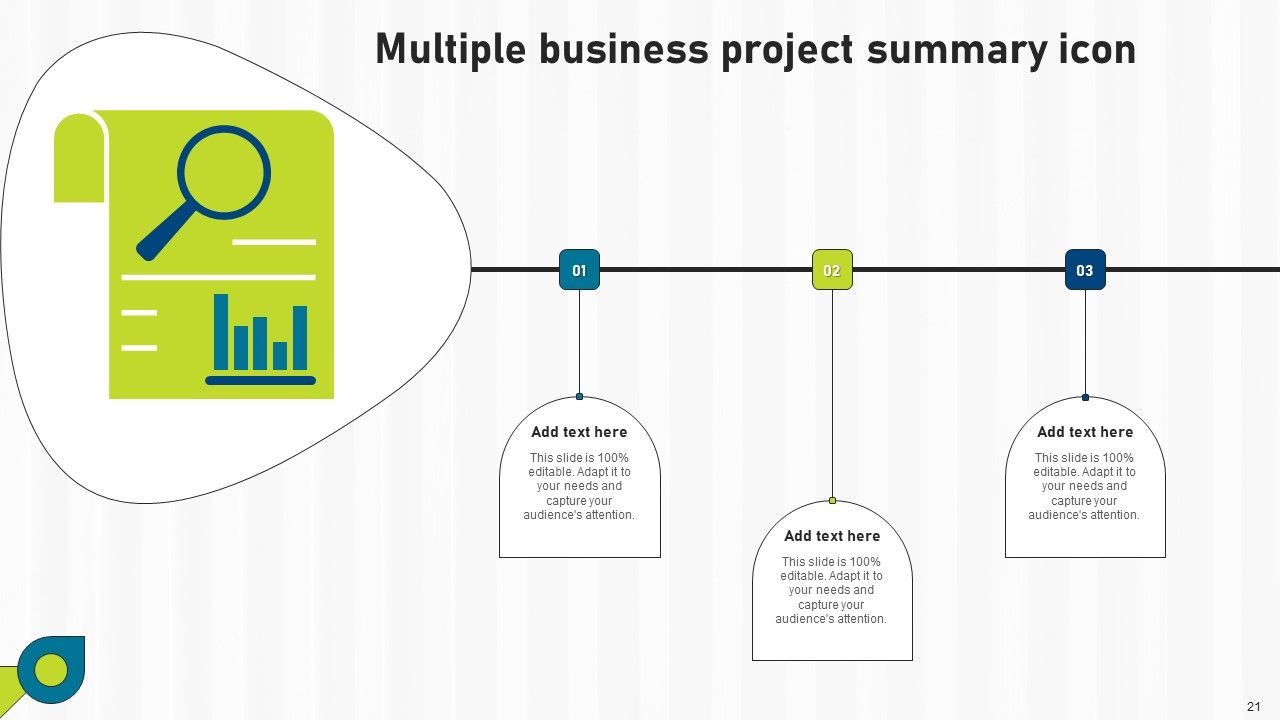 Multiple business project summary icon

01

Add text here

This slide is 100% editable. Adapt it to your needs and capture your audience's attention.

02

Add text here

This slide is 100% editable. Adapt it to your needs and capture your audience's attention.

03

Add text here

This slide is 100% editable. Adapt it to your needs and capture your audience's attention.

21